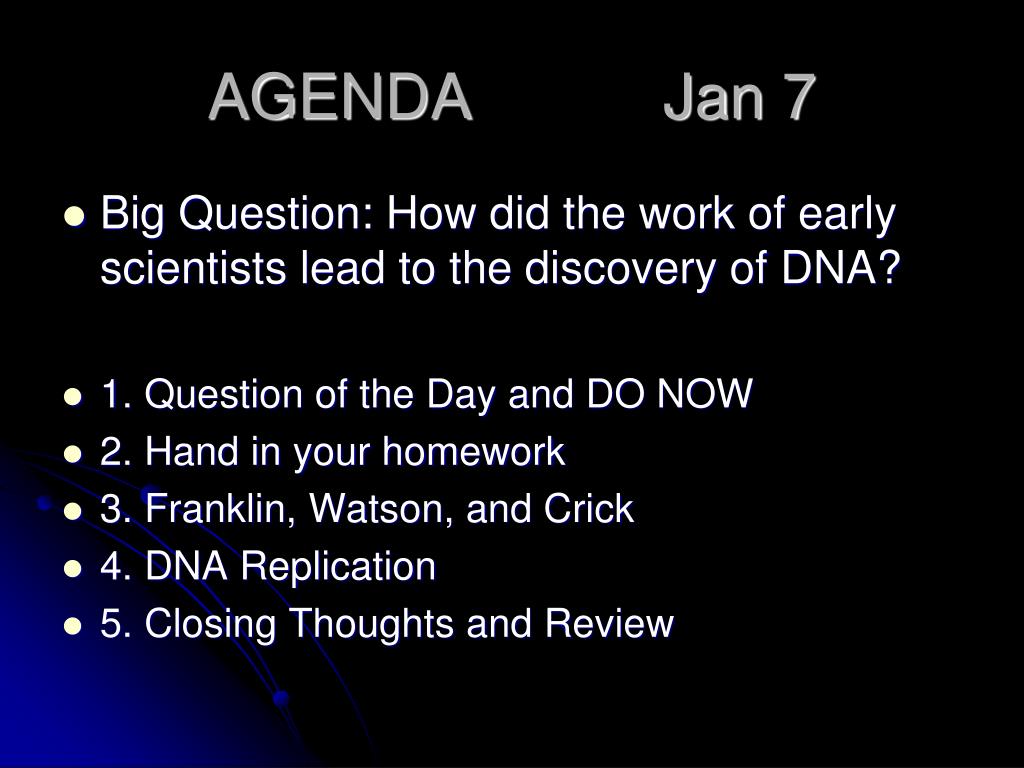 AGENDA Jan 7

- Big Question: How did the work of early scientists lead to the discovery of DNA?

- 1. Question of the Day and DO NOW
- 2. Hand in your homework
- 3. Franklin, Watson, and Crick
- 4. DNA Replication
- 5. Closing Thoughts and Review